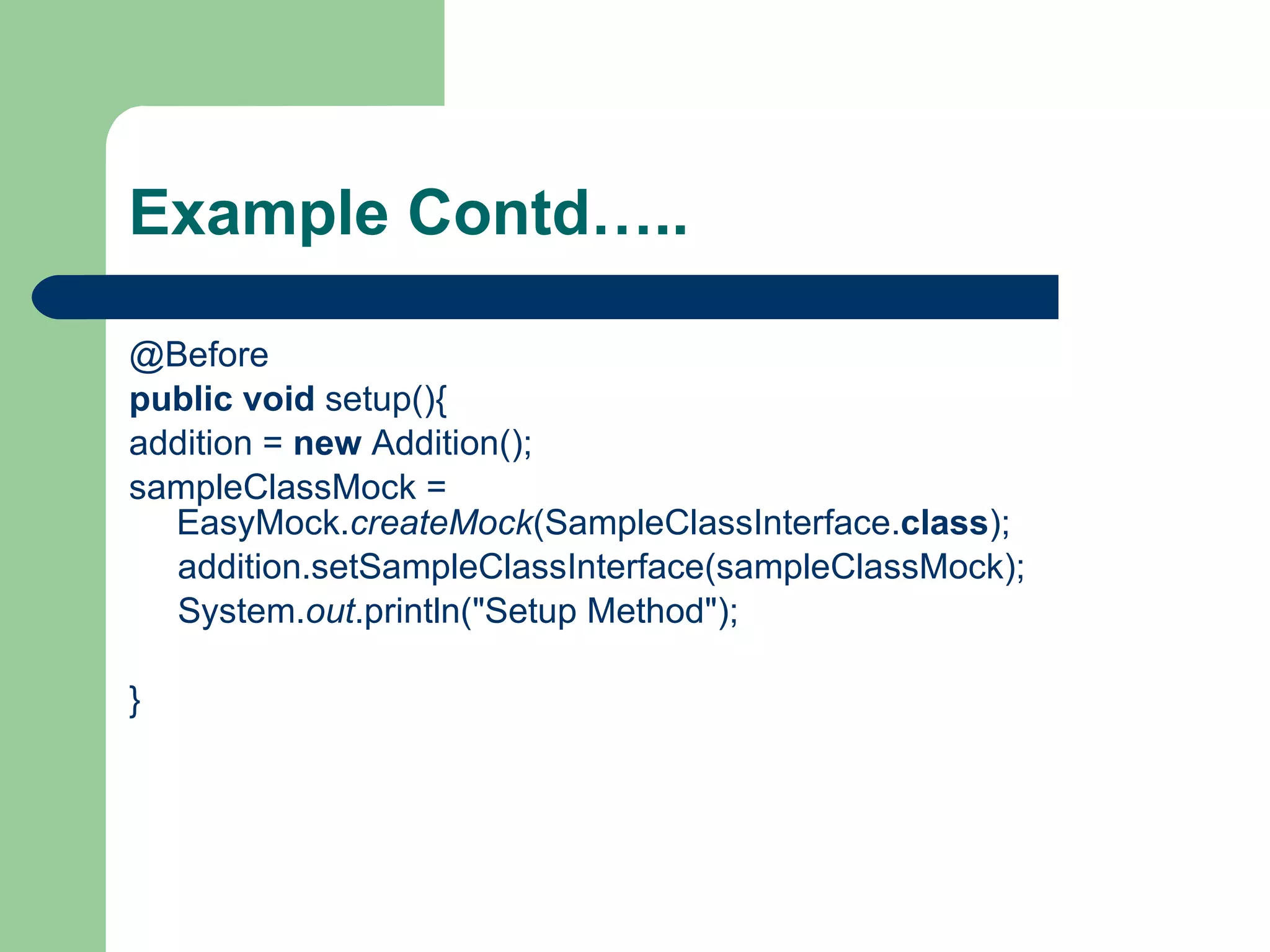 Example Contd…..

@Before
public void setup(){
addition = new Addition();
sampleClassMock = EasyMock.createMock(SampleClassInterface.class);
addition.setSampleClassInterface(sampleClassMock);
System.out.println("Setup Method");

}